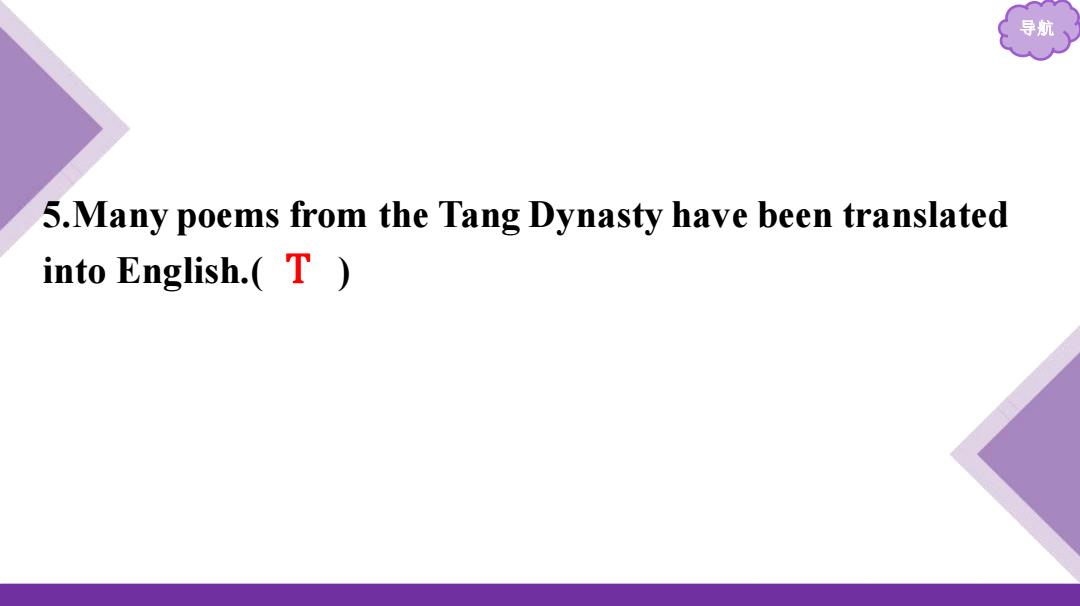 导航

5.Many poems from the Tang Dynasty have been translated into English.( T )